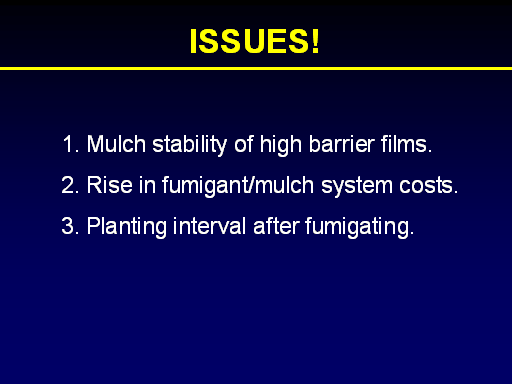 ISSUES!

1. Mulch stability of high barrier films.

2. Rise in fumigant/mulch system costs.

3. Planting interval after fumigating.